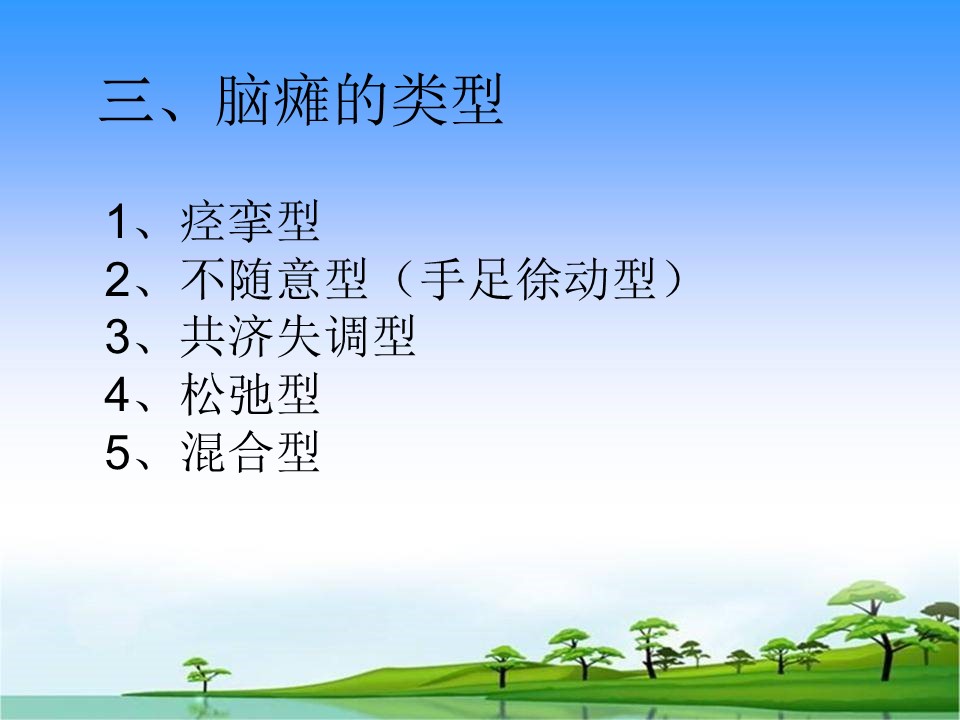 三、脑瘫的类型

1、痉挛型
2、不随意型（手足徐动型）
3、共济失调型
4、松弛型
5、混合型